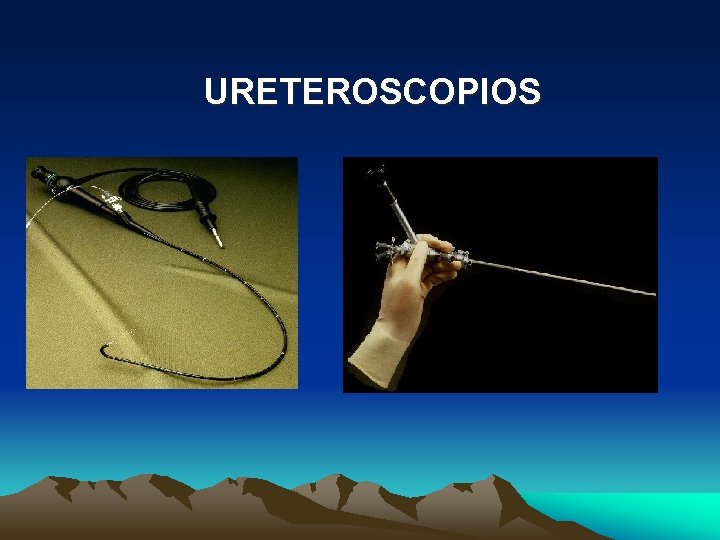 URETEROSCOPIOS